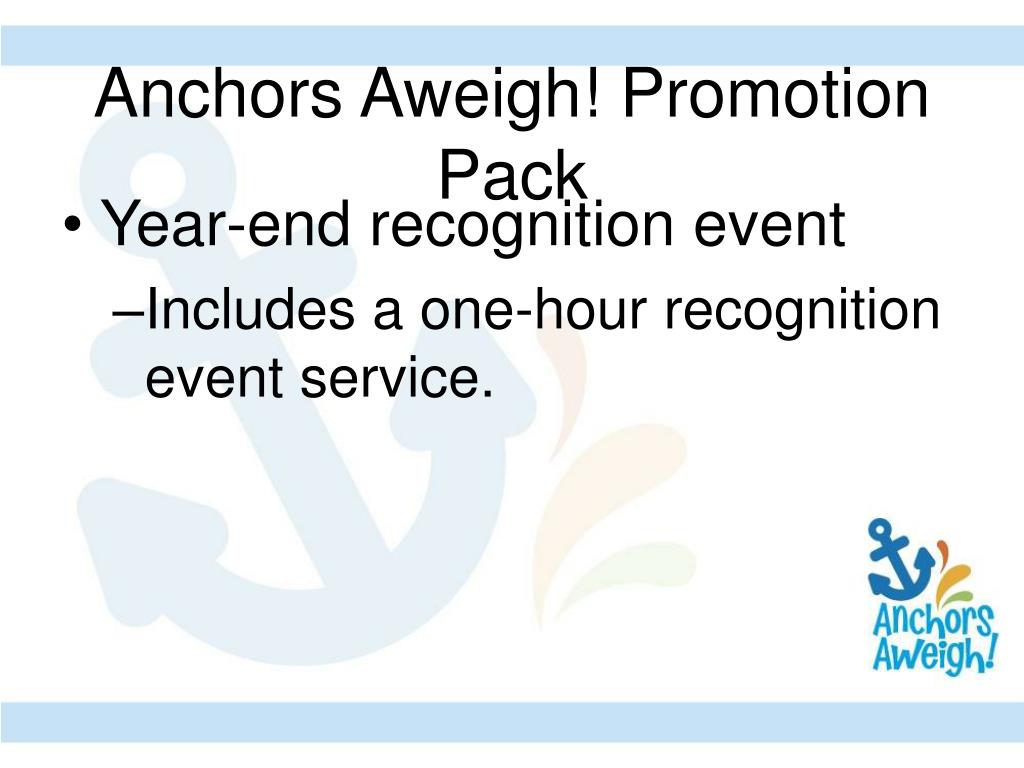 Anchors Aweigh! Promotion Pack

• Year-end recognition event

–Includes a one-hour recognition event service.

Anchors Aweigh!